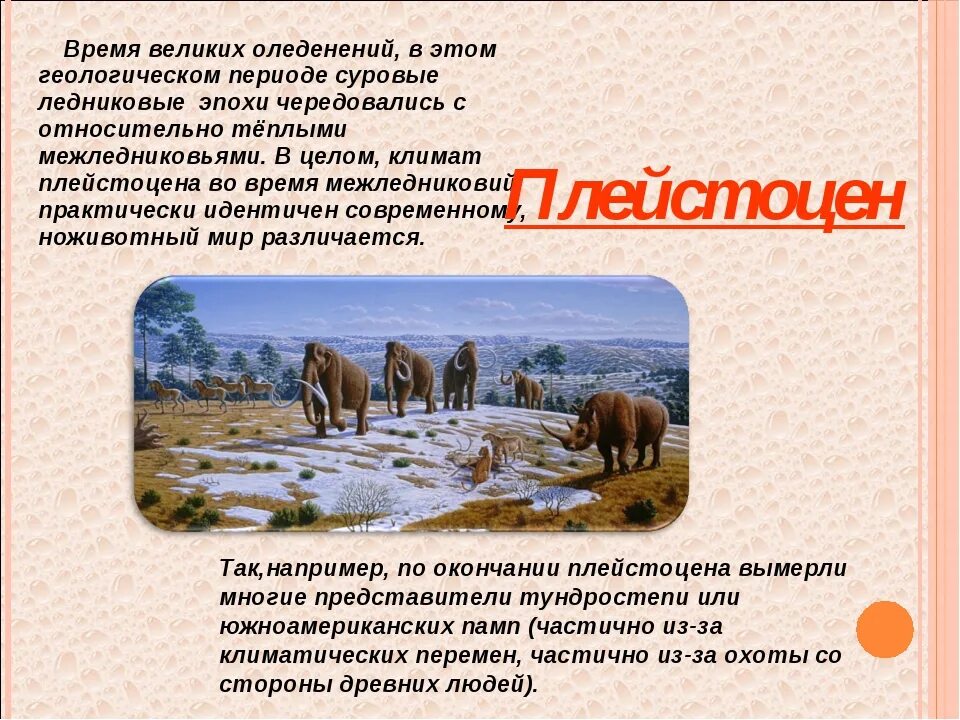 Время великих оледенений, в этом геологическом периоде суровые ледниковые эпохи чередовались с относительно тёплыми межледниковьями. В целом, климат плейстоцена во время межледниковий практически идентичен современному, ноживотный мир различается.

Плейстоцен

Так,например, по окончании плейстоцена вымерли многие представители тундростепи или южноамериканских памп (частично из-за климатических перемен, частично из-за охоты со стороны древних людей).